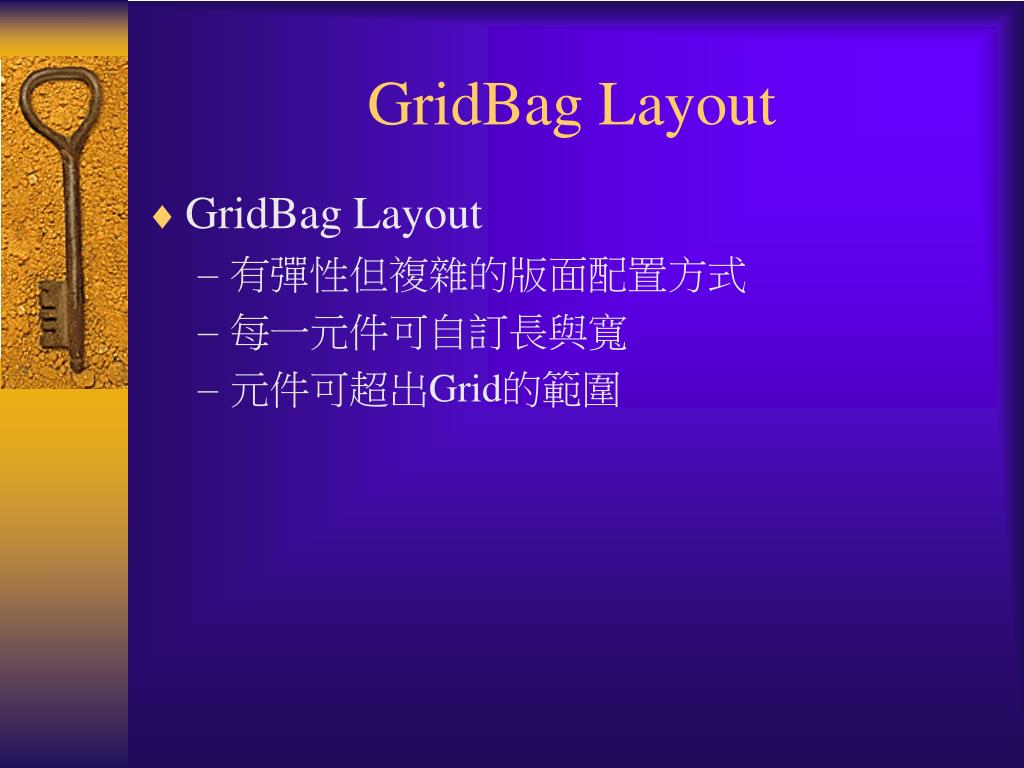 GridBag Layout

♦ GridBag Layout
– 有彈性但複雜的版面配置方式
– 每一元件可自訂長與寬
– 元件可超出Grid的範圍